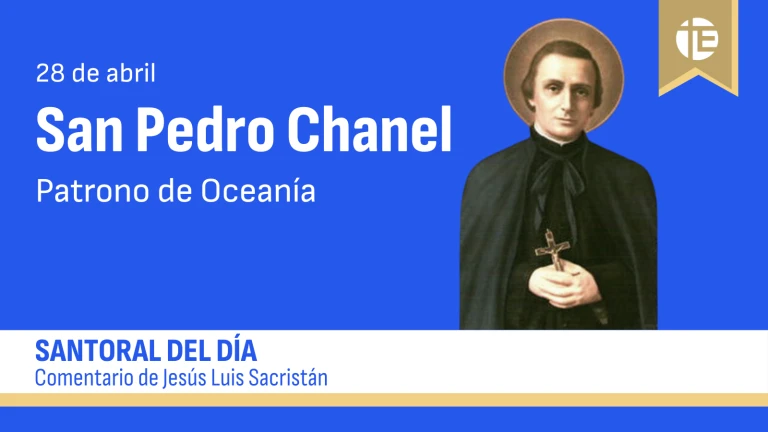 28 de abril

San Pedro Chanel

Patrono de Oceanía

SANTORAL DEL DÍA

Comentario de Jesús Luis Sacristán